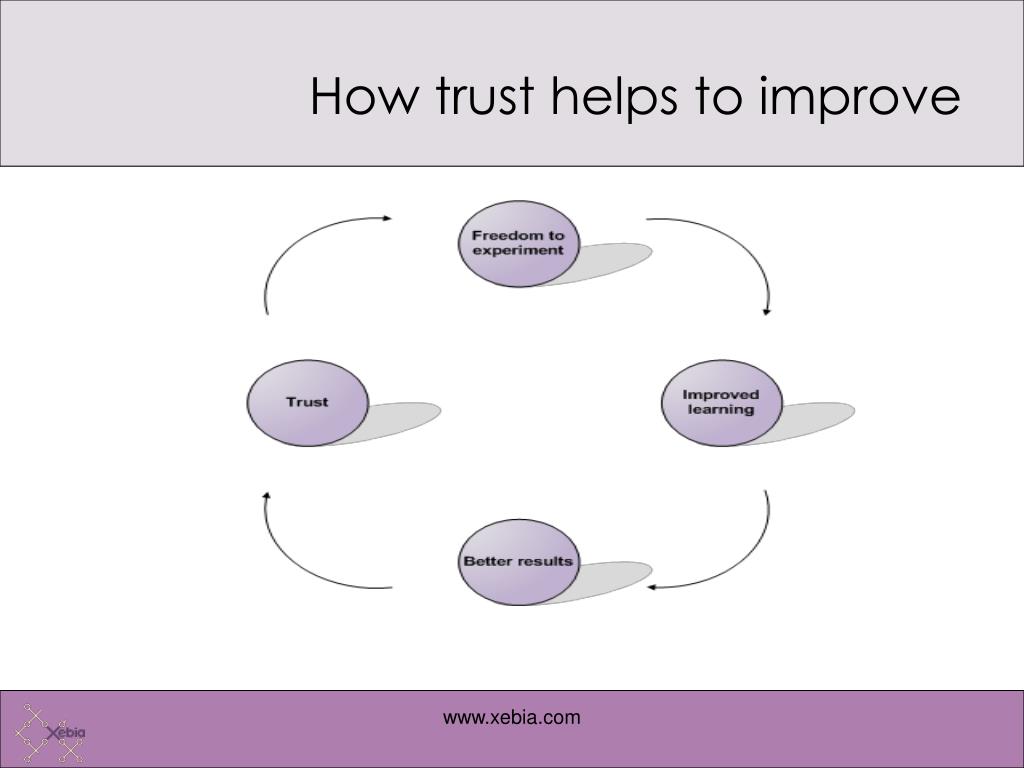 How trust helps to improve

Freedom to experiment

Improved learning

Better results

Trust

Xebia

www.xebia.com